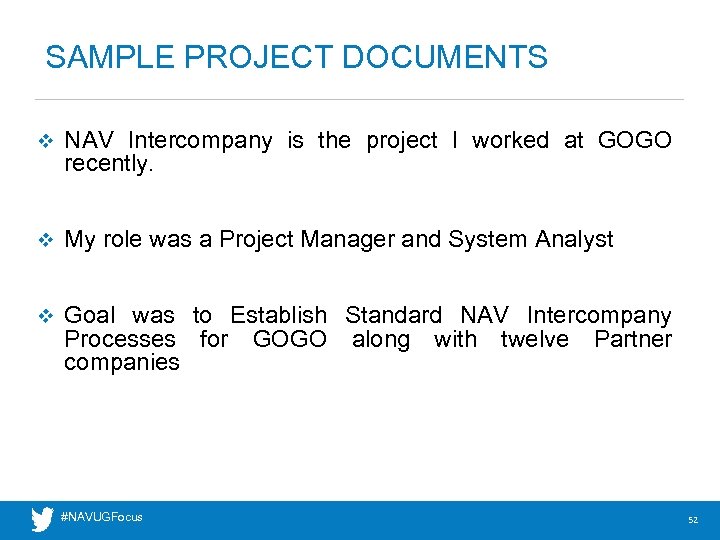 SAMPLE PROJECT DOCUMENTS

❖ NAV Intercompany is the project I worked at GOGO recently.

❖ My role was a Project Manager and System Analyst

❖ Goal was to Establish Standard NAV Intercompany Processes for GOGO along with twelve Partner companies

#NAVUGFocus

52